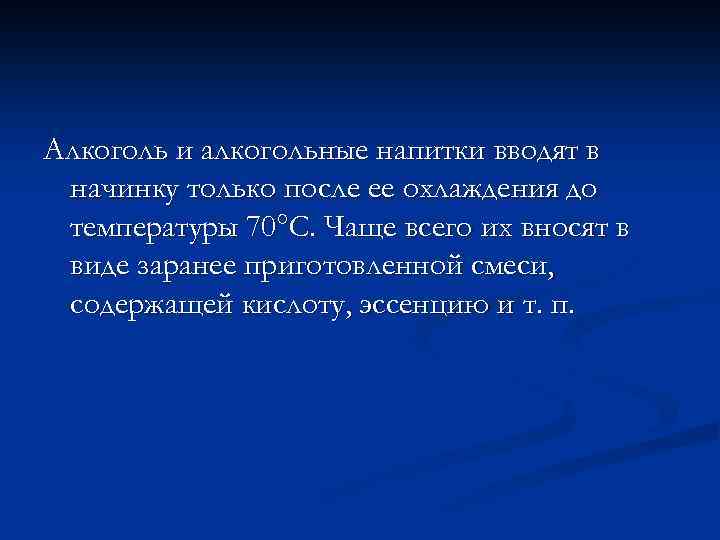 Алкоголь и алкогольные напитки вводят в начинку только после ее охлаждения до температуры 70°С. Чаще всего их вносят в виде заранее приготовленной смеси, содержащей кислоту, эссенцию и т. п.